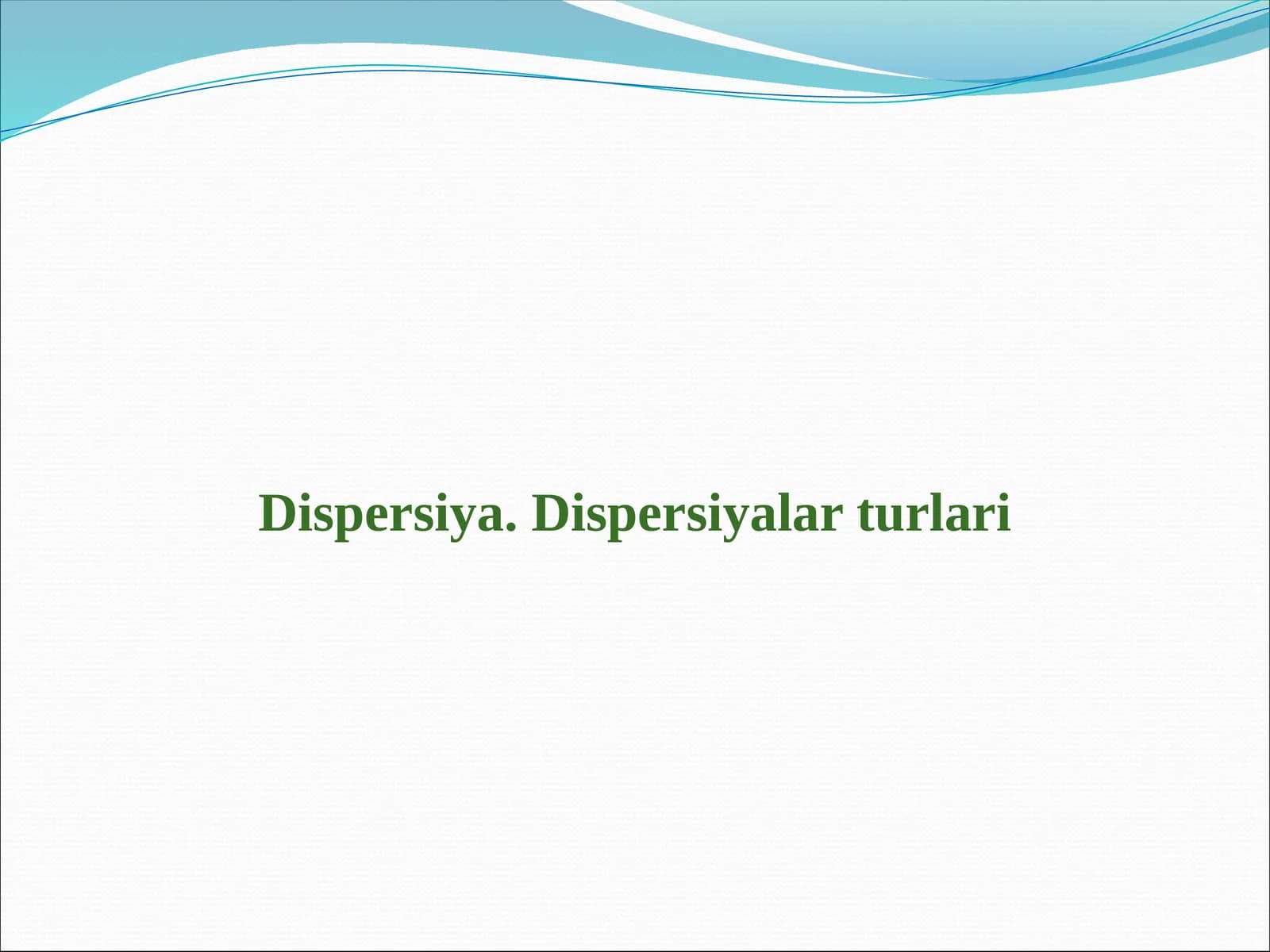 Dispersiya. Dispersiyalar turlari